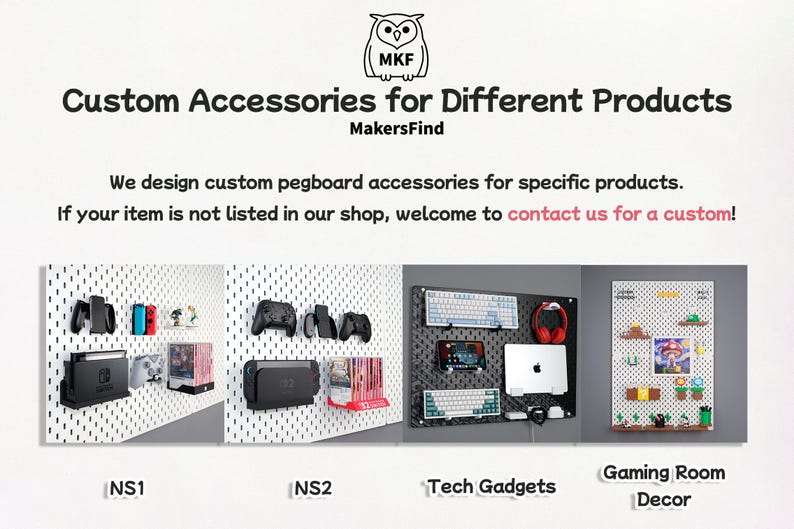 MKF

Custom Accessories for Different Products

MakersFind

We design custom pegboard accessories for specific products.
If your item is not listed in our shop, welcome to contact us for a custom!

NS1

NS2

Tech Gadgets

Gaming Room Decor